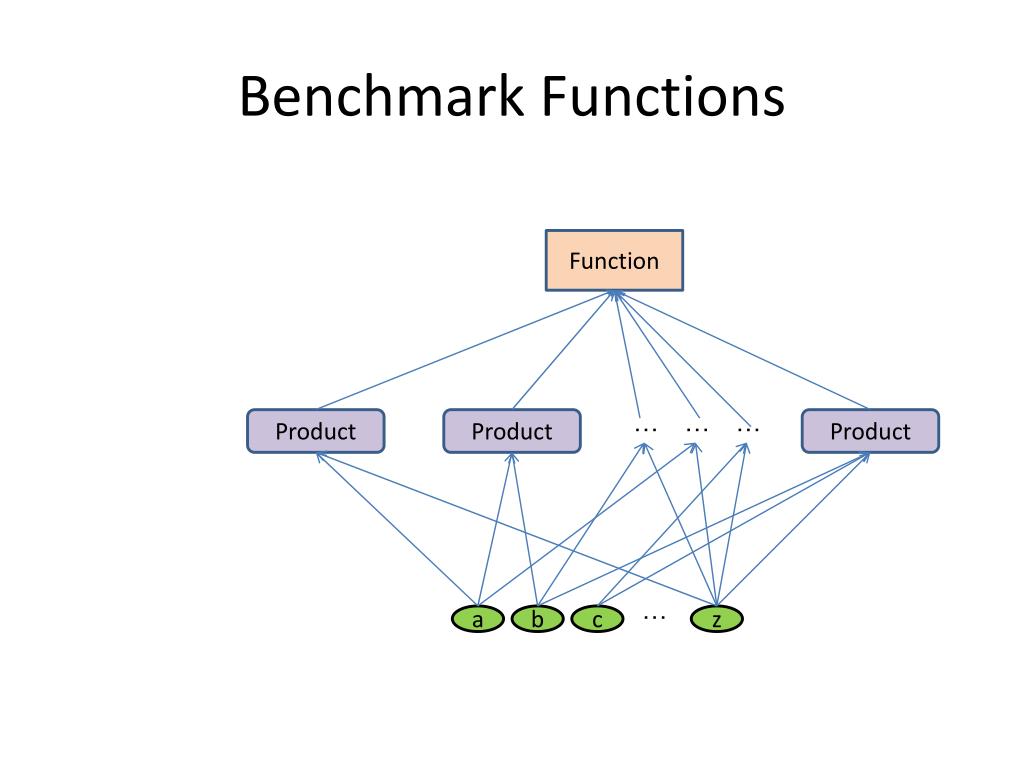 Benchmark Functions

Function

Product
Product
…
…
…
Product

a
b
c
…
z